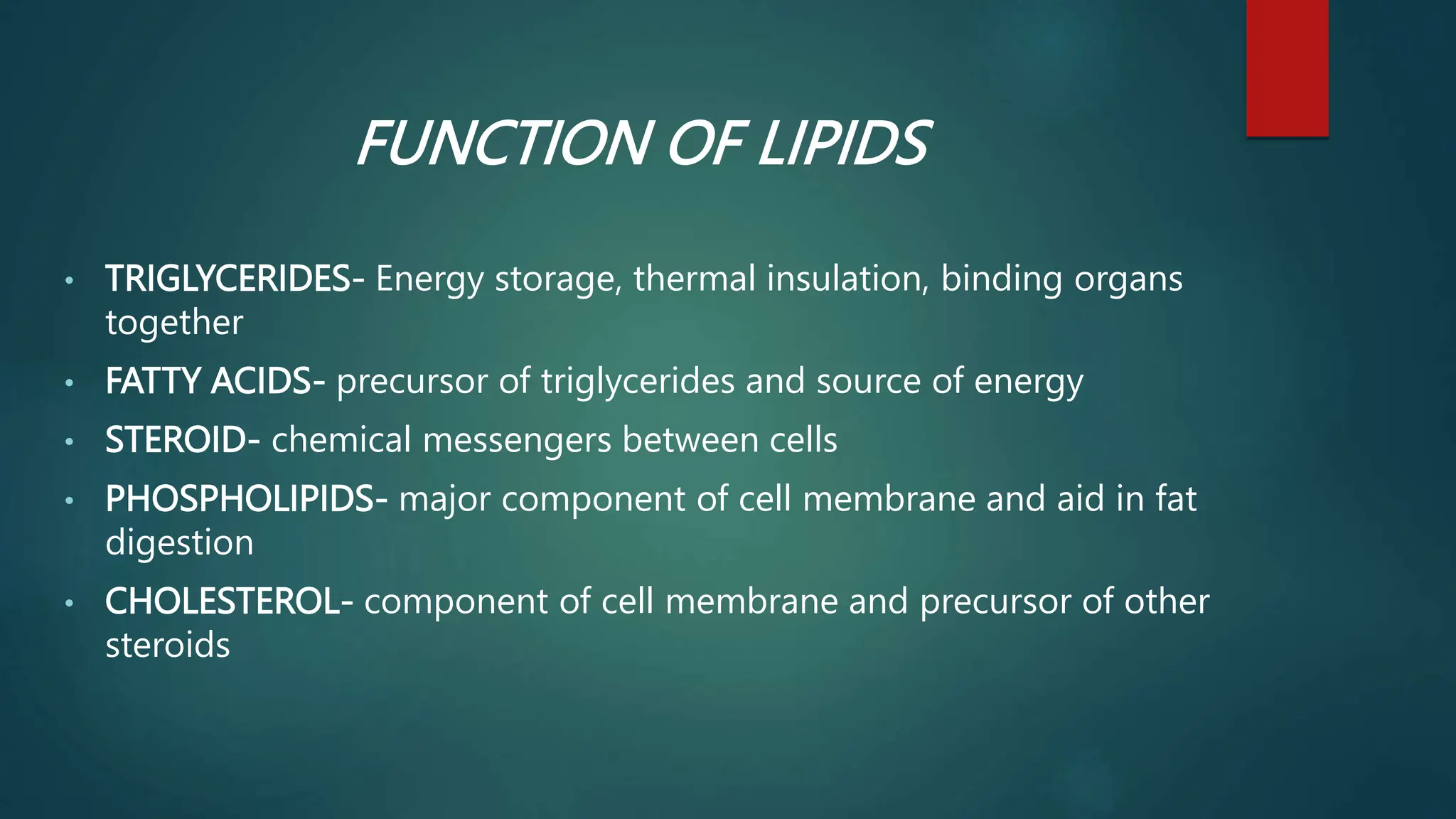 FUNCTION OF LIPIDS

• TRIGLYCERIDES- Energy storage, thermal insulation, binding organs together
• FATTY ACIDS- precursor of triglycerides and source of energy
• STEROID- chemical messengers between cells
• PHOSPHOLIPIDS- major component of cell membrane and aid in fat digestion
• CHOLESTEROL- component of cell membrane and precursor of other steroids